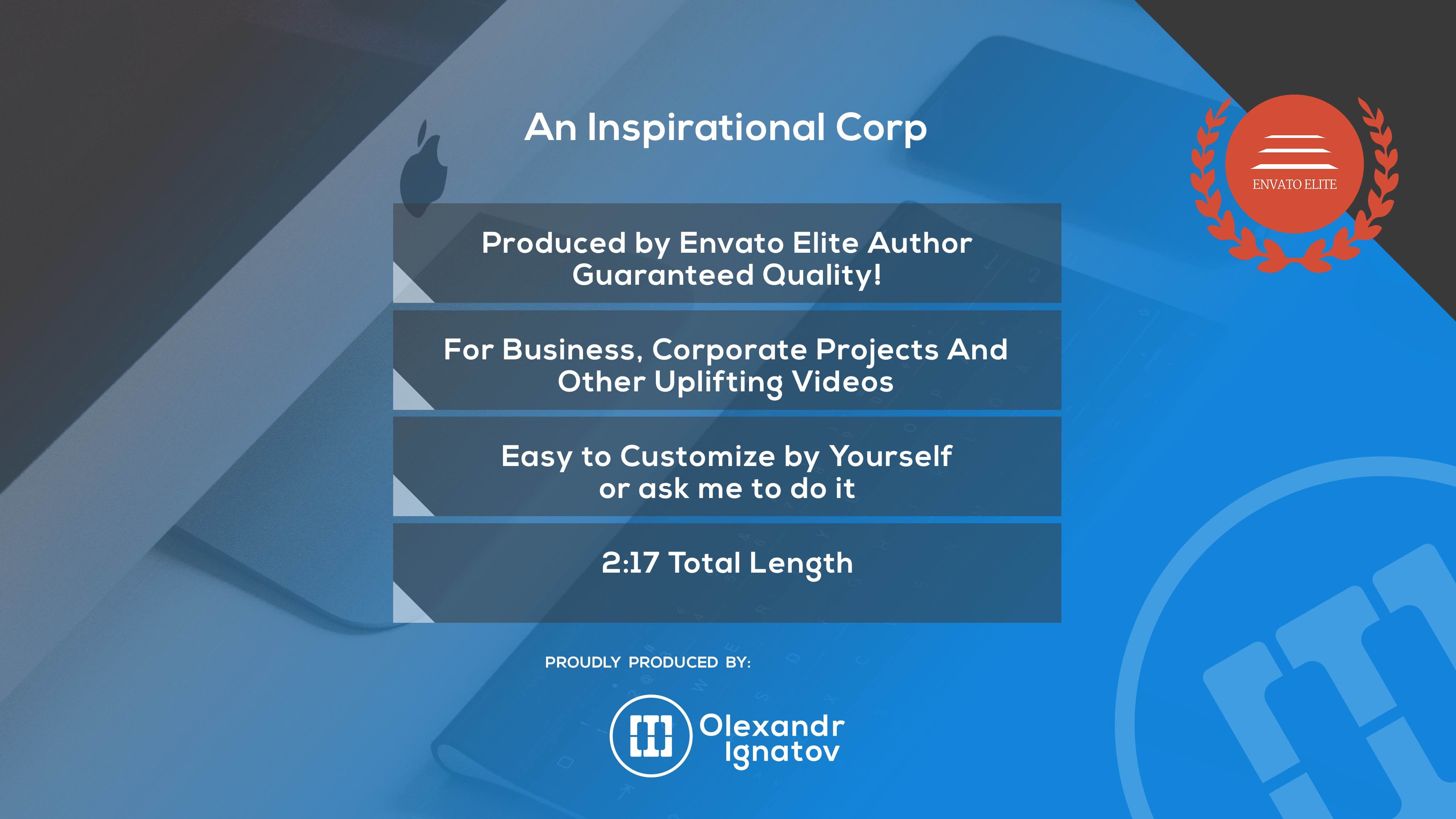 An Inspirational Corp

ENVATO ELITE

Produced by Envato Elite Author
Guaranteed Quality!

For Business, Corporate Projects And
Other Uplifting Videos

Easy to Customize by Yourself
or ask me to do it

2:17 Total Length

PROUDLY PRODUCED BY:

Olexandr
Ignatov